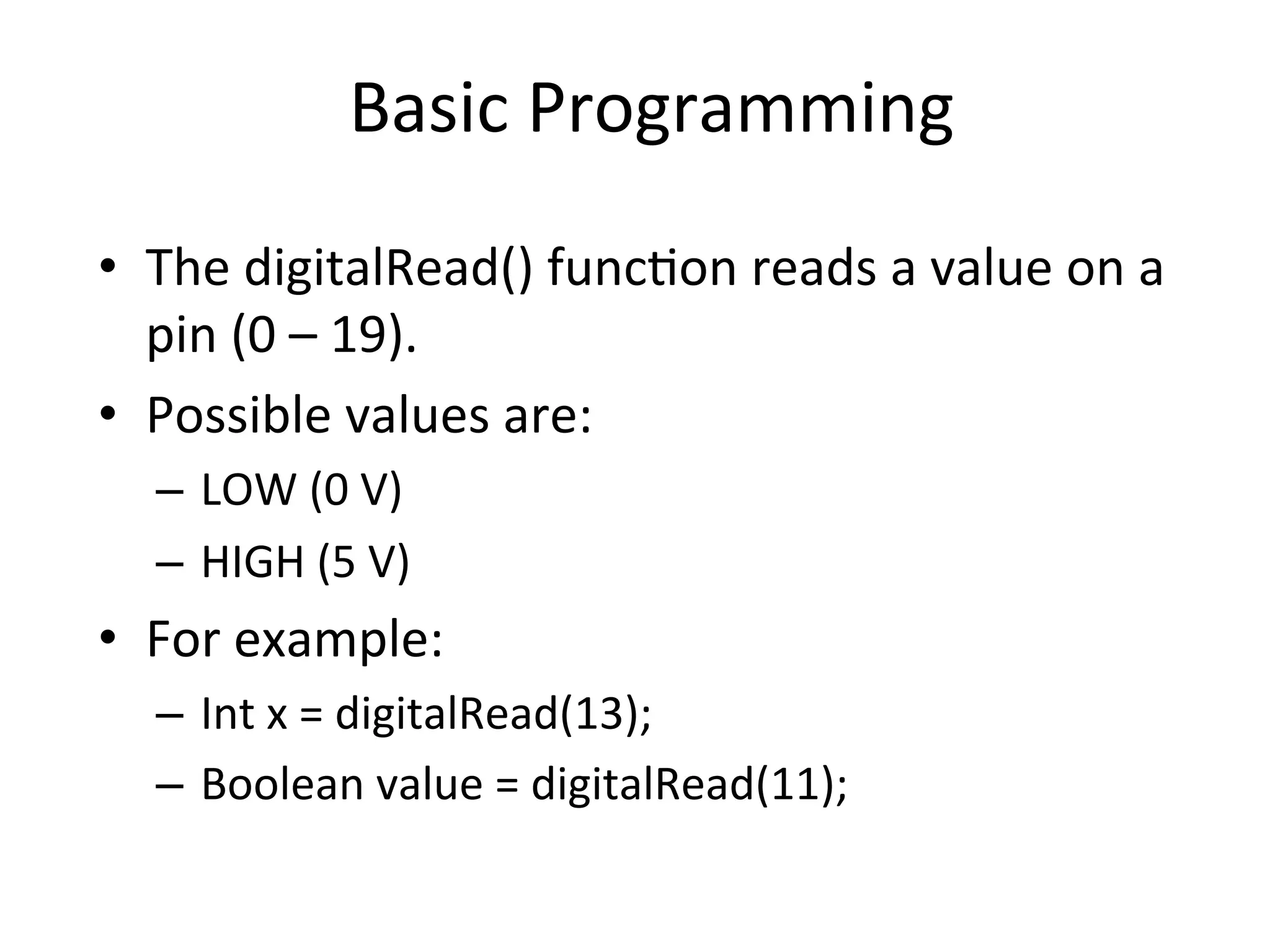 Basic Programming

• The digitalRead() function reads a value on a pin (0 – 19).
• Possible values are:
– LOW (0 V)
– HIGH (5 V)
• For example:
– Int x = digitalRead(13);
– Boolean value = digitalRead(11);